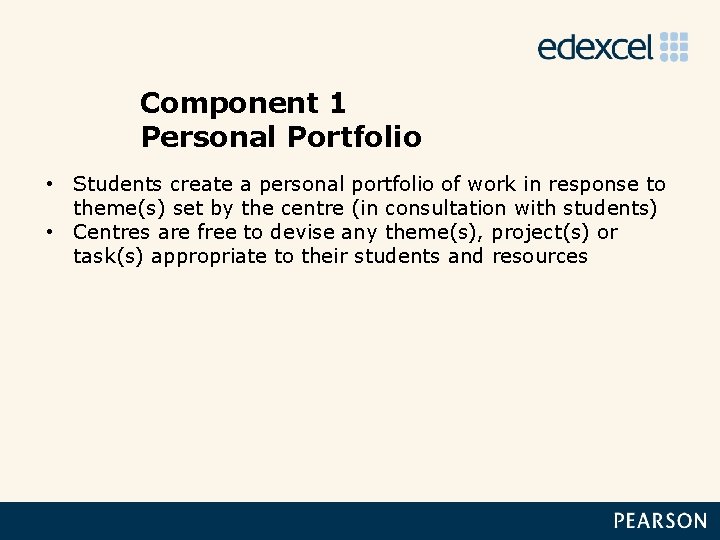 edexcel

Component 1
Personal Portfolio

• Students create a personal portfolio of work in response to theme(s) set by the centre (in consultation with students)
• Centres are free to devise any theme(s), project(s) or task(s) appropriate to their students and resources

PEARSON